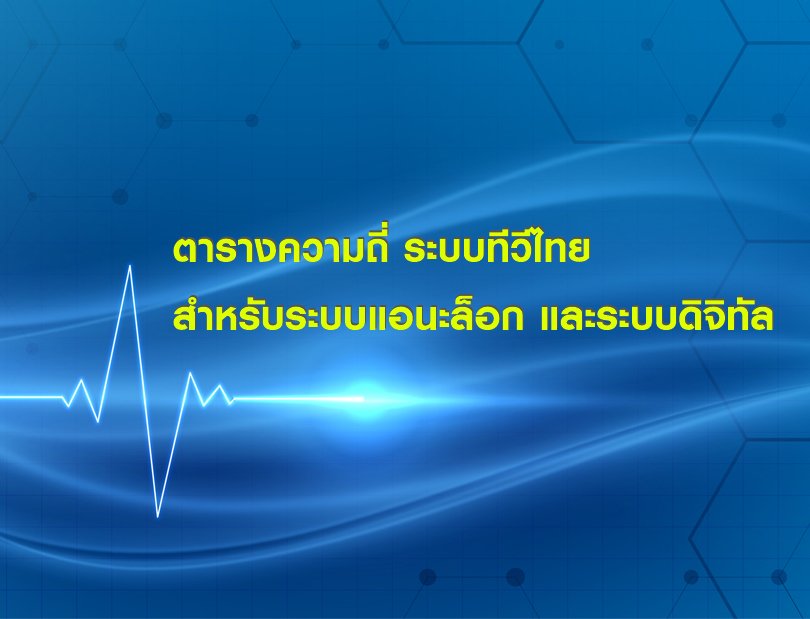 ตารางความถี่ ระบบทีวีไทย
สำหรับระบบแอนะล็อก และระบบดิจิทัล